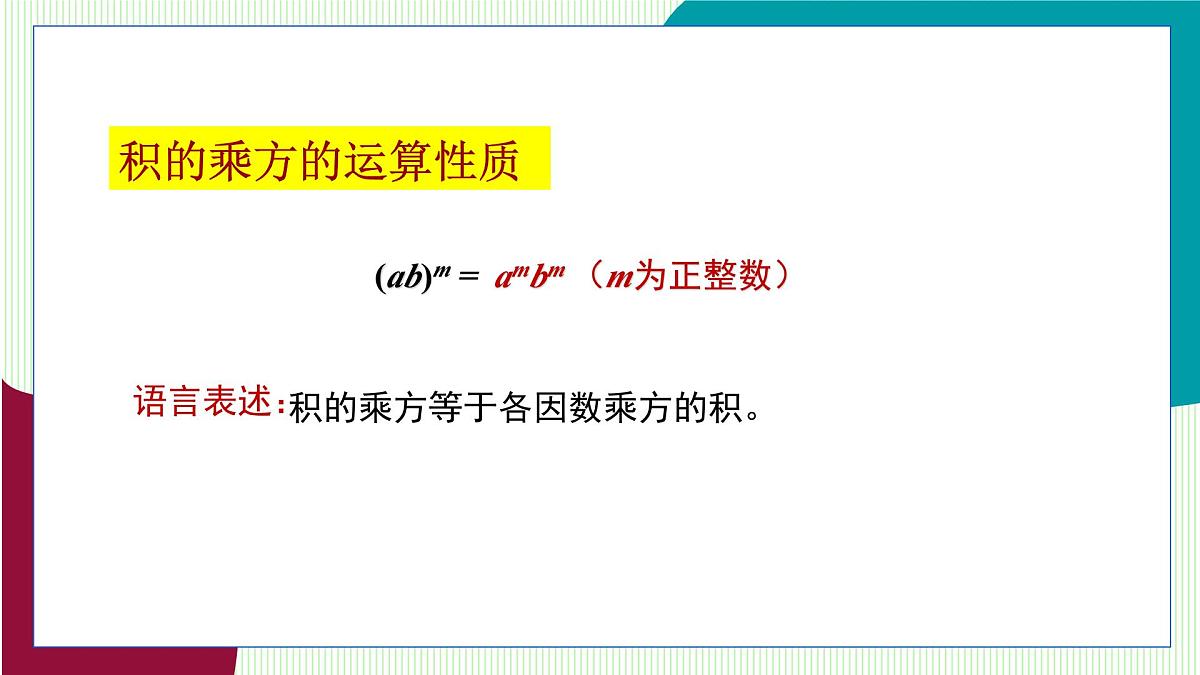 积的乘方的运算性质

$(ab)^m = a^m b^m$ （$m$为正整数）

语言表述:积的乘方等于各因数乘方的积。